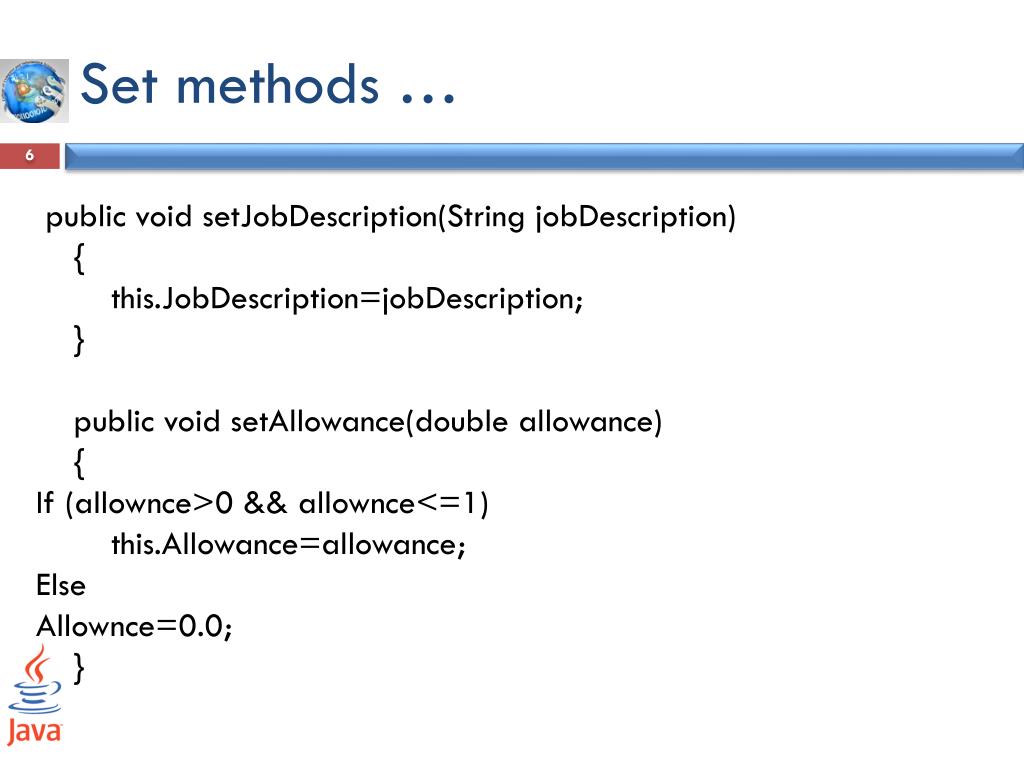 Set methods …

6

public void setJobDescription(String jobDescription)
{
this.JobDescription=jobDescription;
}

public void setAllowance(double allowance)
{
If (allownce>0 && allownce<=1)
this.Allowance=allowance;
Else
Allownce=0.0;
}

Java